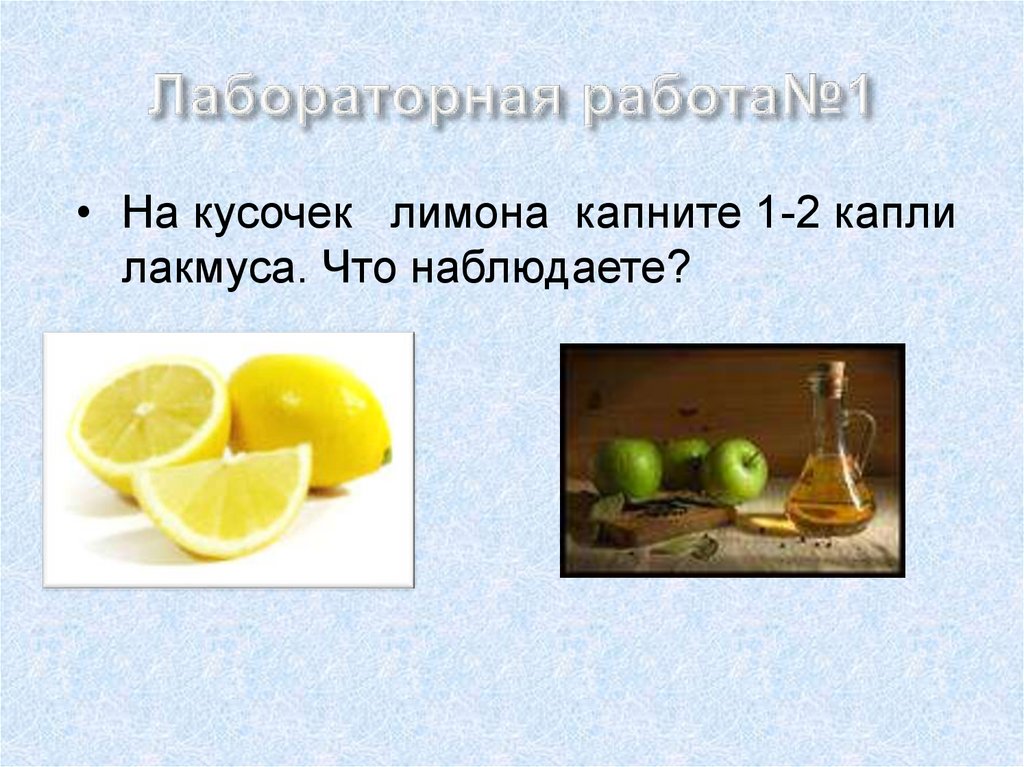 Лабораторная работа№1

• На кусочек лимона капните 1-2 капли лакмуса. Что наблюдаете?